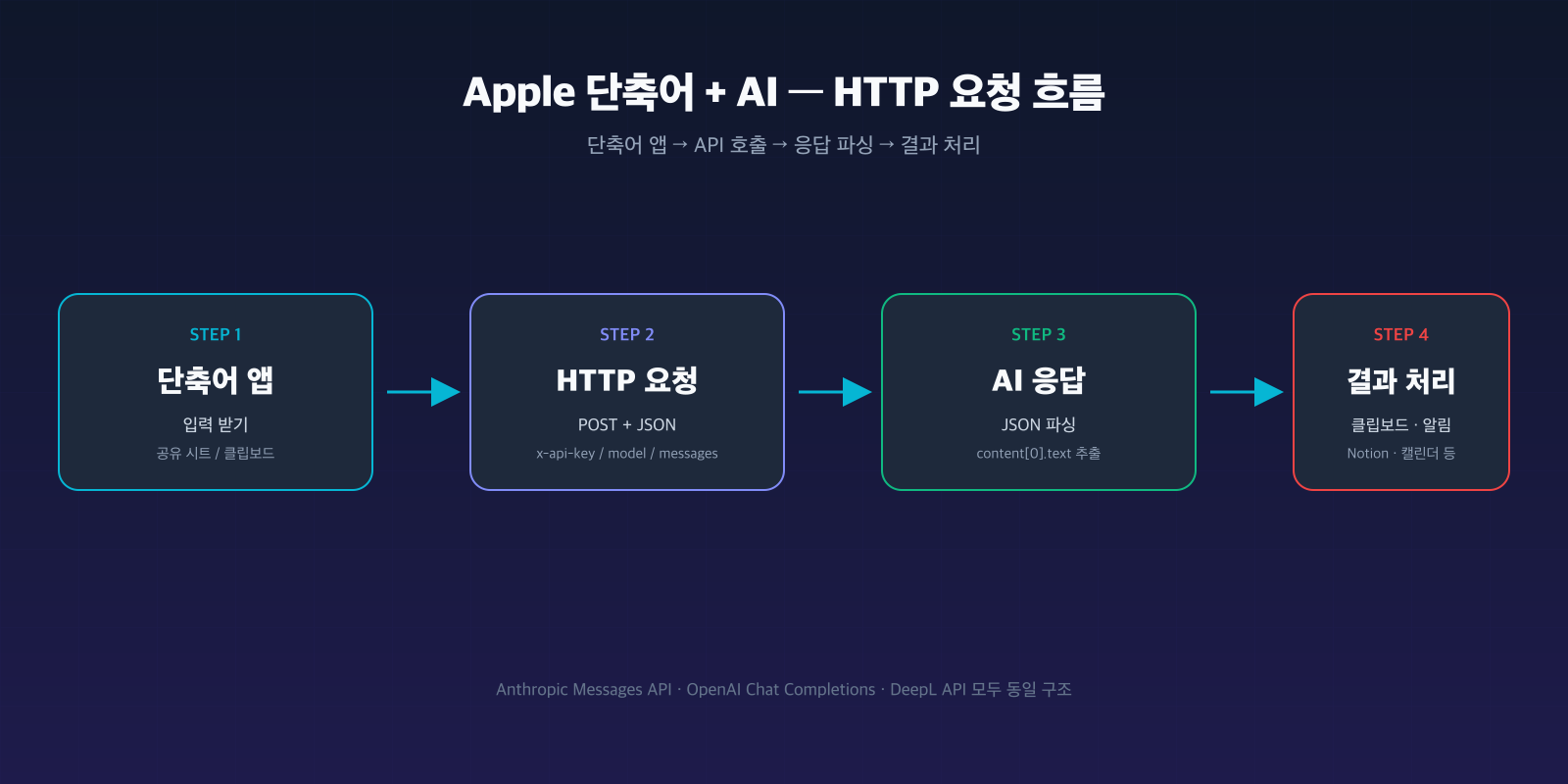 Apple 단축어 + AI — HTTP 요청 흐름

단축어 앱 → API 호출 → 응답 파싱 → 결과 처리

STEP 1
단축어 앱
입력 받기
공유 시트 / 클립보드

STEP 2
HTTP 요청
POST + JSON
x-api-key / model / messages

STEP 3
AI 응답
JSON 파싱
content[0].text 추출

STEP 4
결과 처리
클립보드 · 알림
Notion · 캘린더 등

Anthropic Messages API · OpenAI Chat Completions · DeepL API 모두 동일 구조